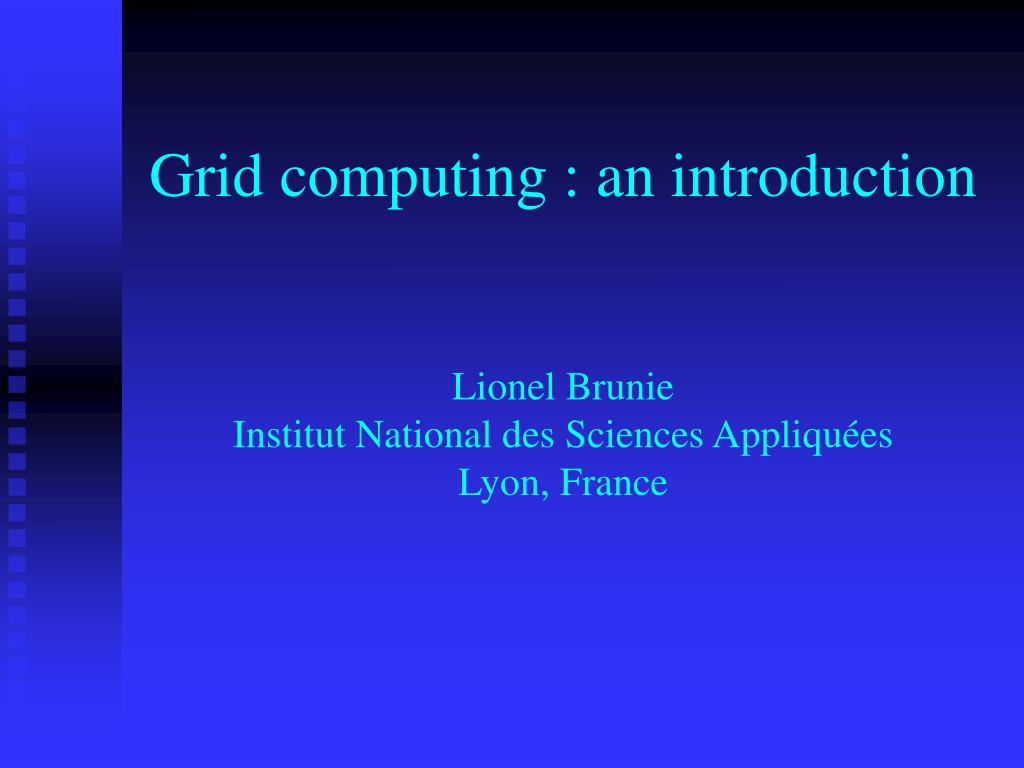 Grid computing : an introduction

Lionel Brunie
Institut National des Sciences Appliquées
Lyon, France